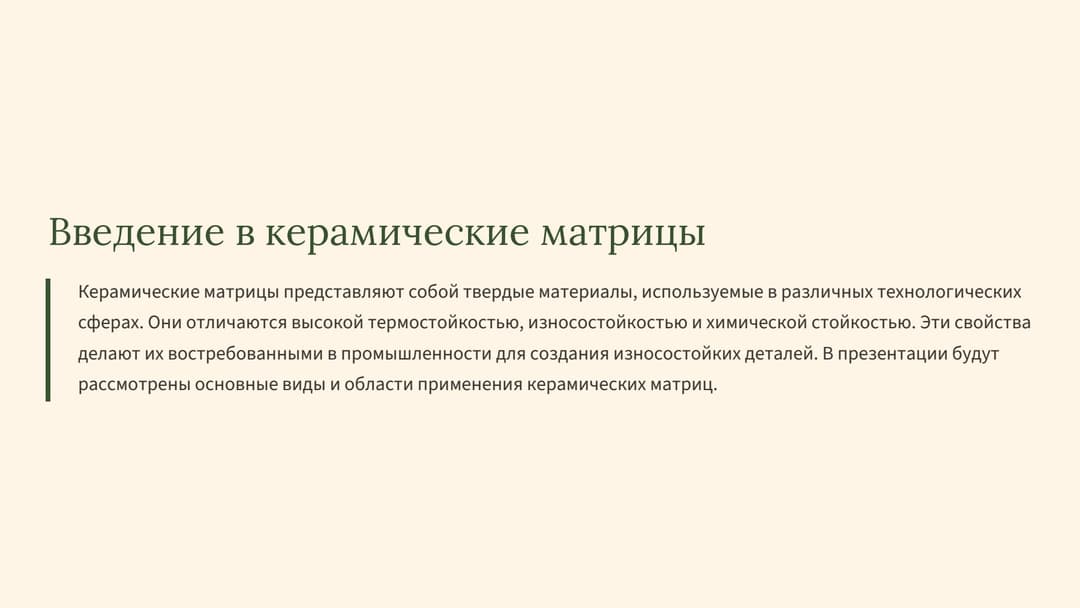 Введение в керамические матрицы

Керамические матрицы представляют собой твердые материалы, используемые в различных технологических сферах. Они отличаются высокой термостойкостью, износостойкостью и химической стойкостью. Эти свойства делают их востребованными в промышленности для создания износостойких деталей. В презентации будут рассмотрены основные виды и области применения керамических матриц.